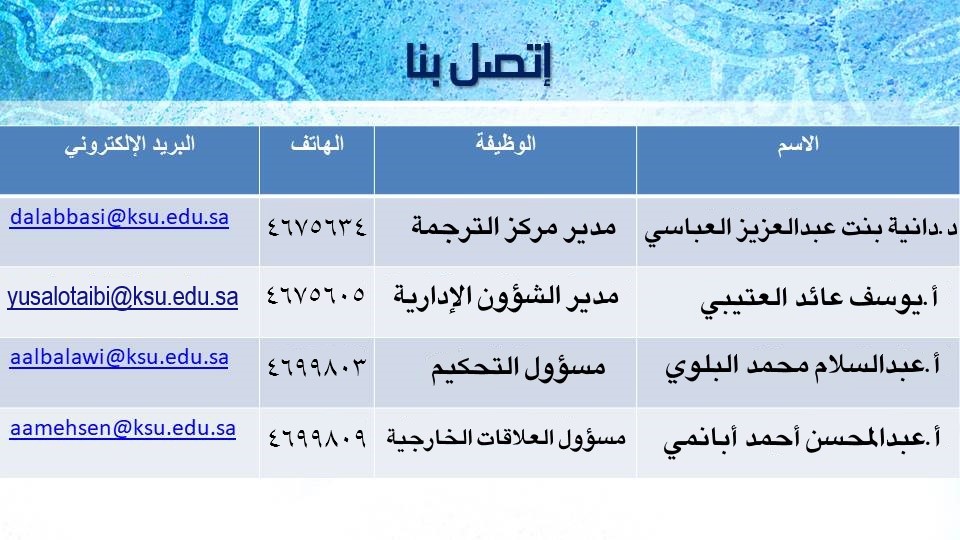 إتصل بنا

| الاسم | الوظيفة | الهاتف | البريد الإلكتروني |
|---|---|---|---|
| د.دانية بنت عبدالعزيز العباسي | مدير مركز الترجمة | ٤٦٧٥٦٣٤ | dalabbasi@ksu.edu.sa |
| أ.يوسف عائد العتيبي | مدير الشؤون الإدارية | ٤٦٧٥٦٠٥ | yusalotaibi@ksu.edu.sa |
| أ.عبدالسلام محمد البلوي | مسؤول التحكيم | ٤٦٩٩٨٠٣ | aalbalawi@ksu.edu.sa |
| أ.عبدالمحسن أحمد أبانمي | مسؤول العلاقات الخارجية | ٤٦٩٩٨٠٩ | aamehsen@ksu.edu.sa |